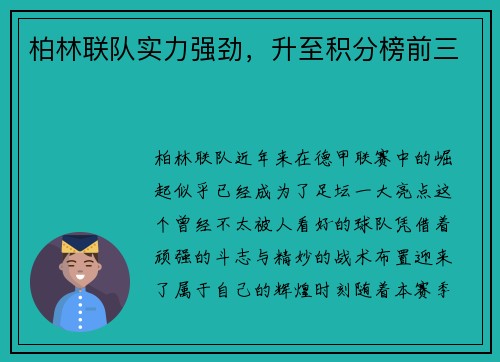 柏林联队实力强劲，升至积分榜前三

柏林联队近年来在德甲联赛中的崛起似乎已经成为了足坛一大亮点这个曾经不太被人看好的球队凭借着顽强的斗志与精妙的战术布置迎来了属于自己的辉煌时刻随着本赛季